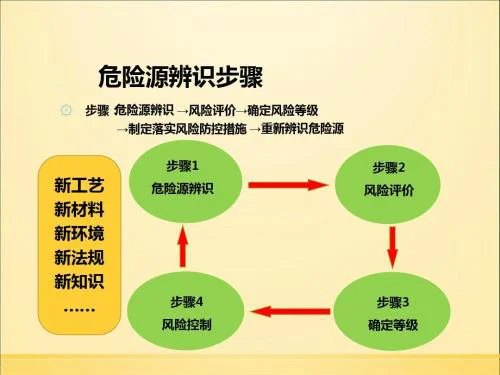 危险源辨识步骤

步骤 危险源辨识 →风险评价→确定风险等级
→制定落实风险防控措施 →重新辨识危险源

新工艺
新材料
新环境
新法规
新知识
……

步骤1
危险源辨识

步骤2
风险评价

步骤3
确定等级

步骤4
风险控制